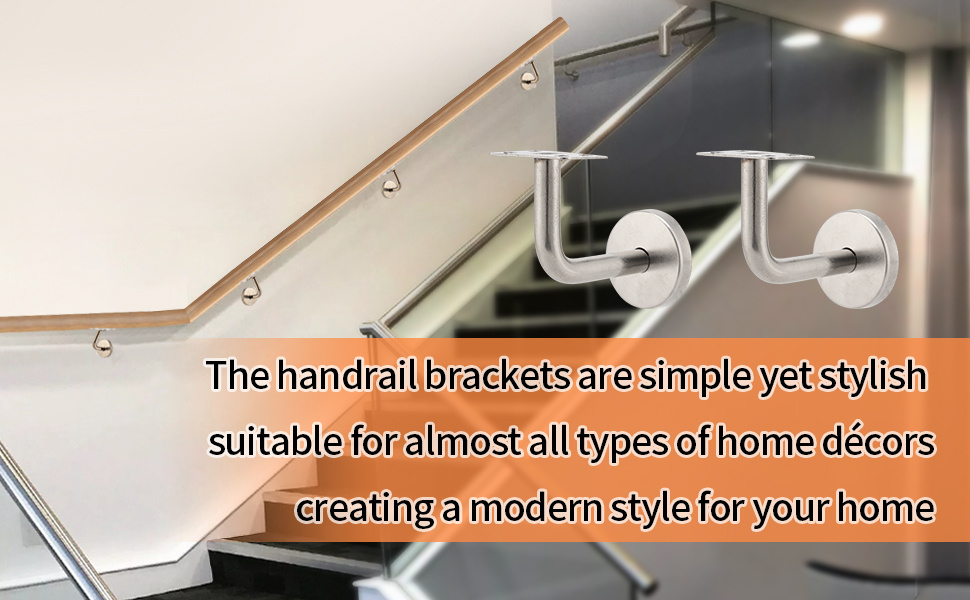 The handrail brackets are simple yet stylish
suitable for almost all types of home décors
creating a modern style for your home